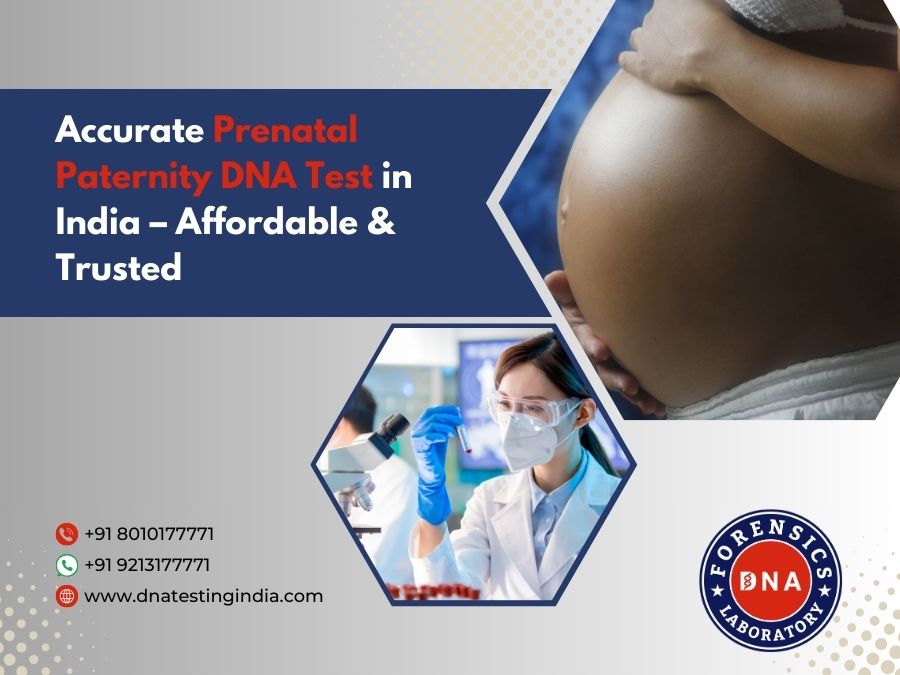 Accurate Prenatal Paternity DNA Test in India – Affordable & Trusted

+91 8010177771
+91 9213177771
www.dnatestingindia.com

FORENSICS
DNA
LABORATORY